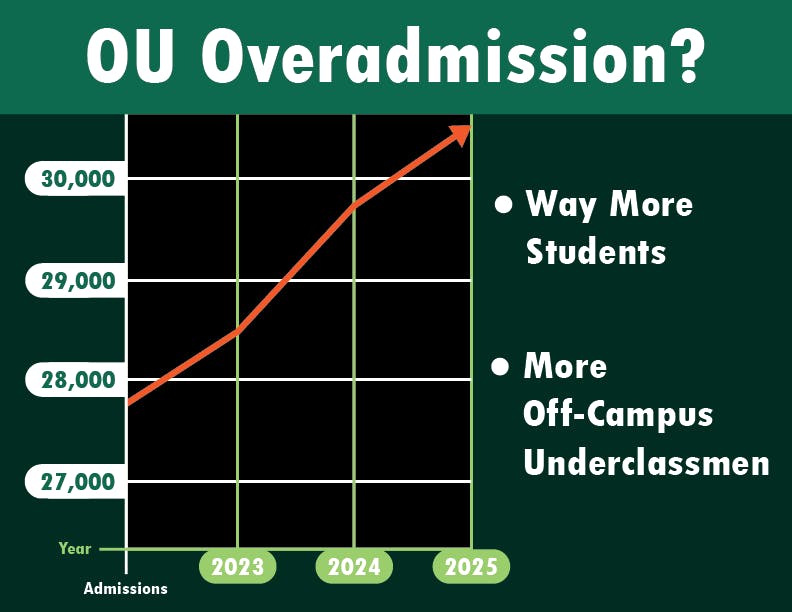 OU Overadmission?

30,000
29,000
28,000
27,000
Year
Admissions

2023
2024
2025

• Way More Students

• More Off-Campus Underclassmen